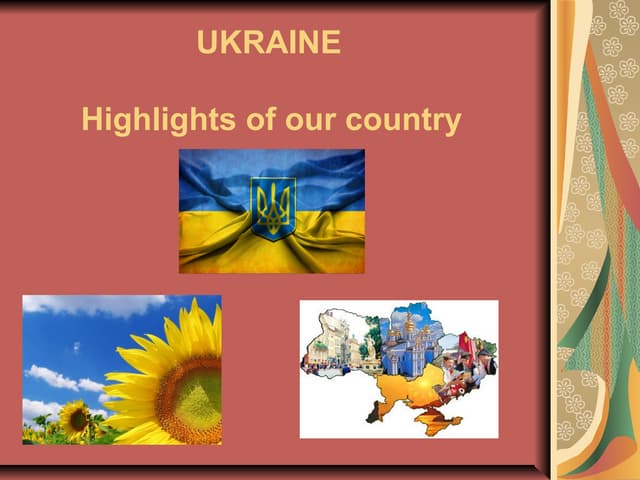 UKRAINE

Highlights of our country